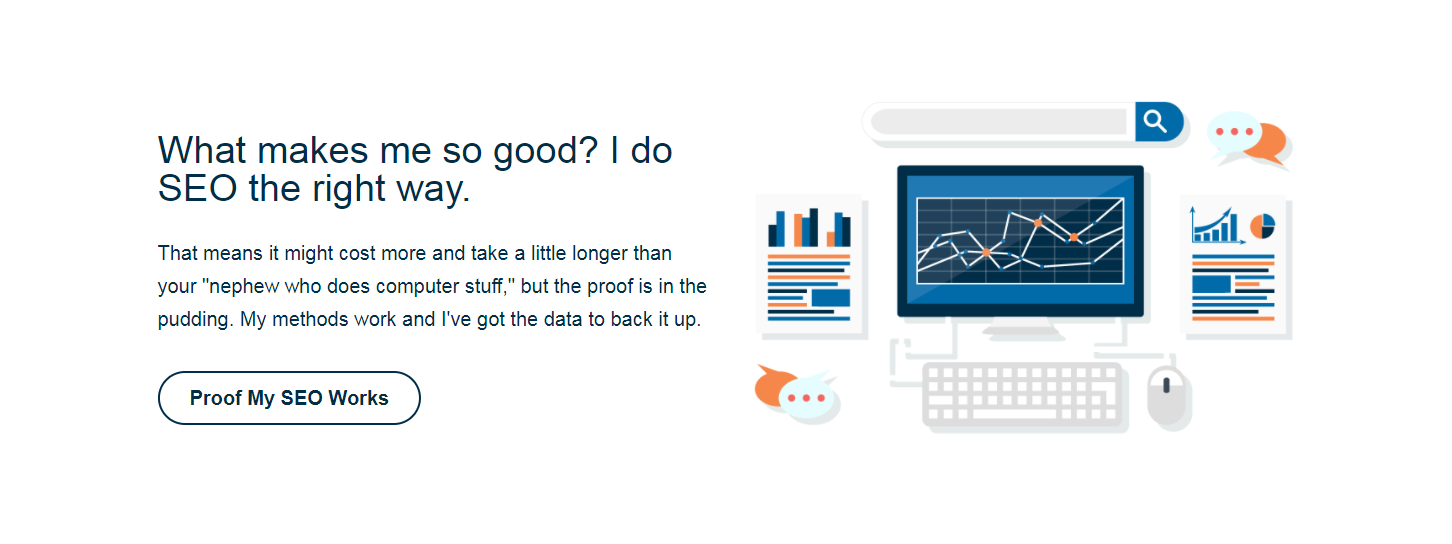 What makes me so good? I do SEO the right way.

That means it might cost more and take a little longer than your "nephew who does computer stuff," but the proof is in the pudding. My methods work and I've got the data to back it up.

Proof My SEO Works